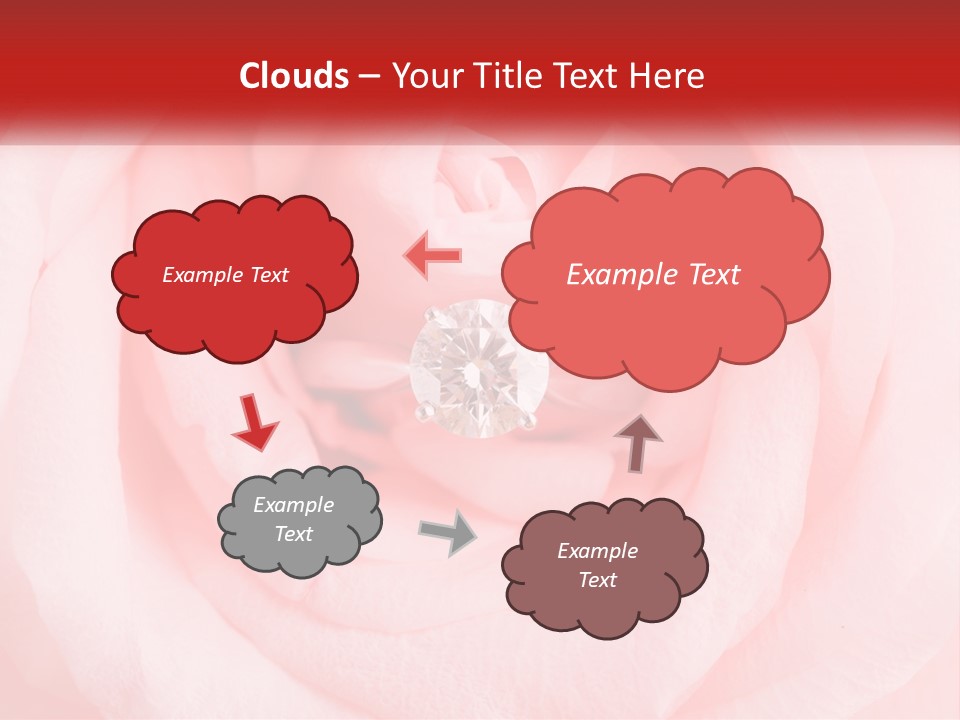 Clouds – Your Title Text Here

Example Text

Example Text

Example Text

Example Text